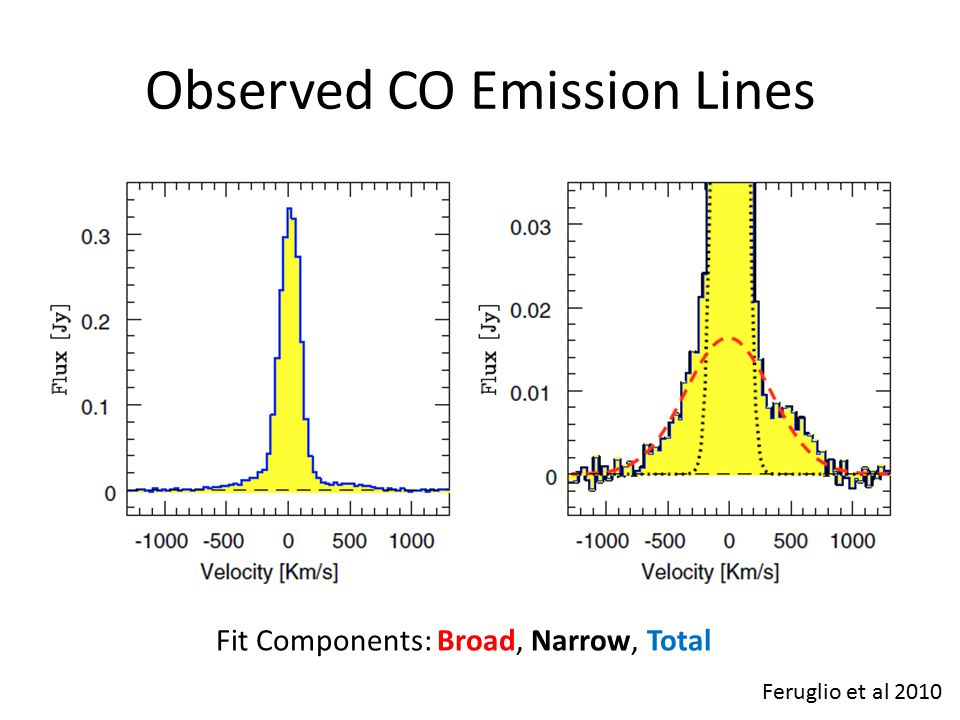 Observed CO Emission Lines

0.3
0.2
0.1
0
Flux [Jy]
-1000 -500 0 500 1000
Velocity [Km/s]

0.03
0.02
0.01
0
Flux [Jy]
-1000 -500 0 500 1000
Velocity [Km/s]

Fit Components: Broad, Narrow, Total

Feruglio et al 2010